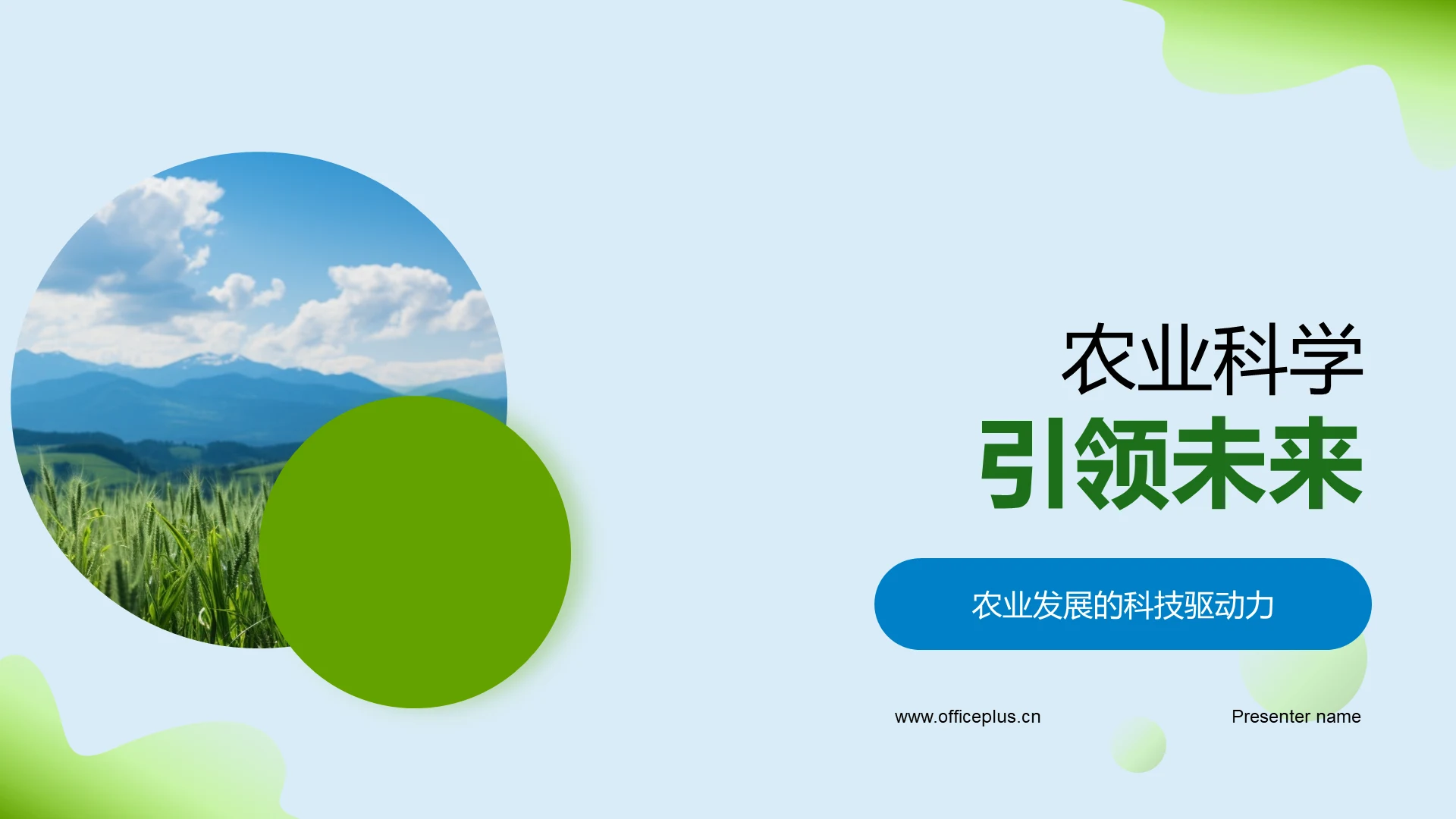 农业科学
引领未来

农业发展的科技驱动力

www.officeplus.cn

Presenter name